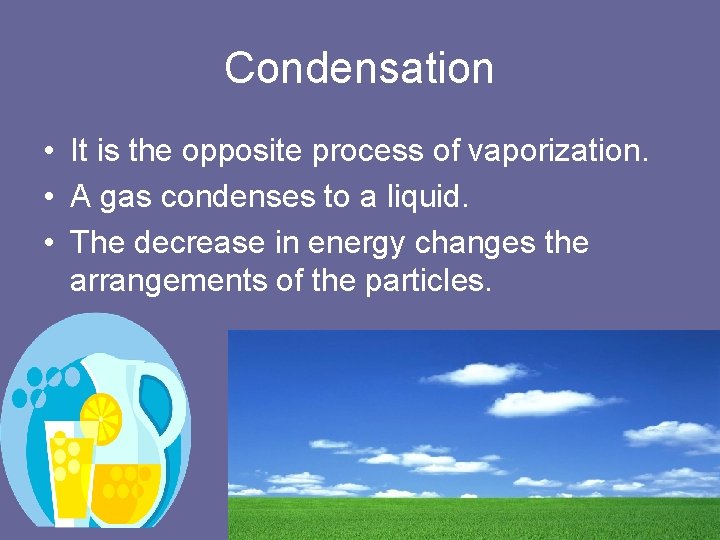 Condensation

• It is the opposite process of vaporization.
• A gas condenses to a liquid.
• The decrease in energy changes the arrangements of the particles.